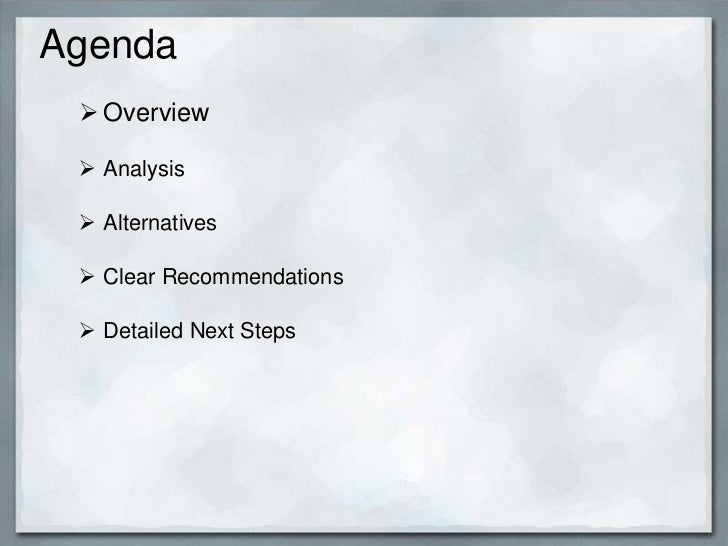 Agenda

➢ Overview

➢ Analysis

➢ Alternatives

➢ Clear Recommendations

➢ Detailed Next Steps